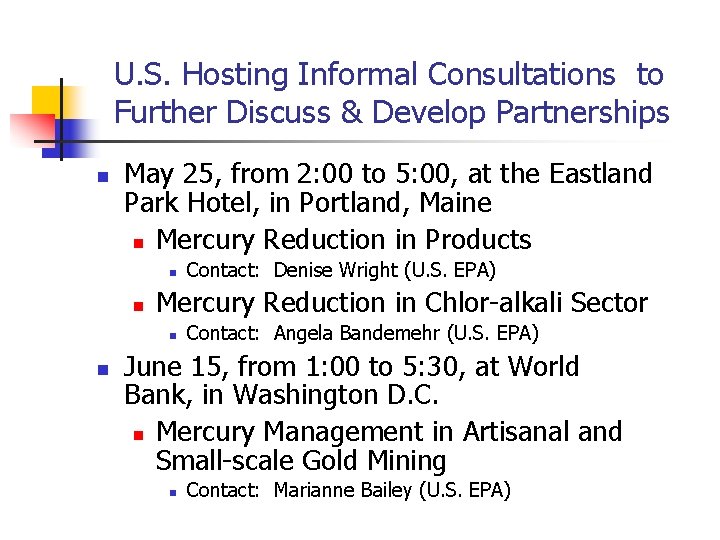 U.S. Hosting Informal Consultations to Further Discuss & Develop Partnerships

May 25, from 2:00 to 5:00, at the Eastland Park Hotel, in Portland, Maine

Mercury Reduction in Products

Contact: Denise Wright (U.S. EPA)

Mercury Reduction in Chlor-alkali Sector

Contact: Angela Bandemehr (U.S. EPA)

June 15, from 1:00 to 5:30, at World Bank, in Washington D.C.

Mercury Management in Artisanal and Small-scale Gold Mining

Contact: Marianne Bailey (U.S. EPA)